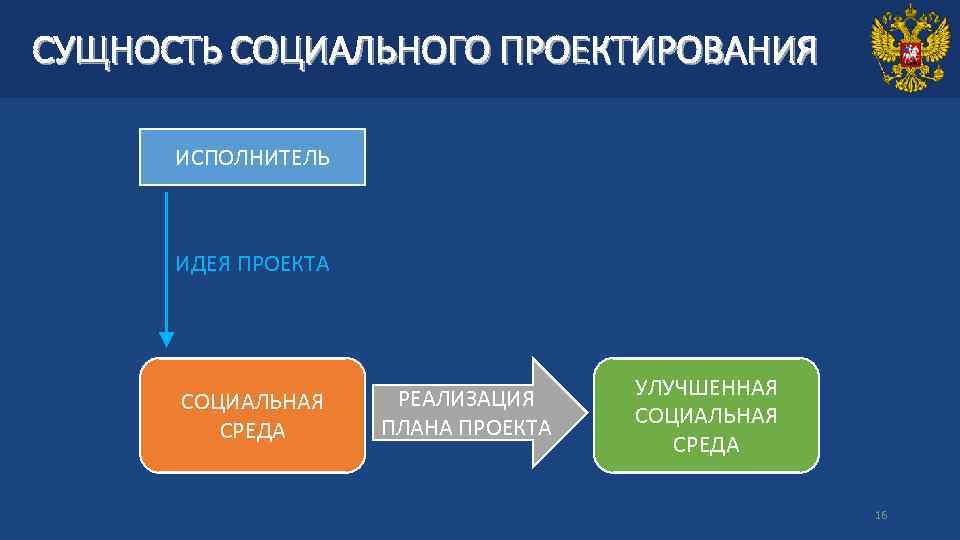 СУЩНОСТЬ СОЦИАЛЬНОГО ПРОЕКТИРОВАНИЯ

ИСПОЛНИТЕЛЬ

ИДЕЯ ПРОЕКТА

СОЦИАЛЬНАЯ СРЕДА

РЕАЛИЗАЦИЯ ПЛАНА ПРОЕКТА

УЛУЧШЕННАЯ СОЦИАЛЬНАЯ СРЕДА

16